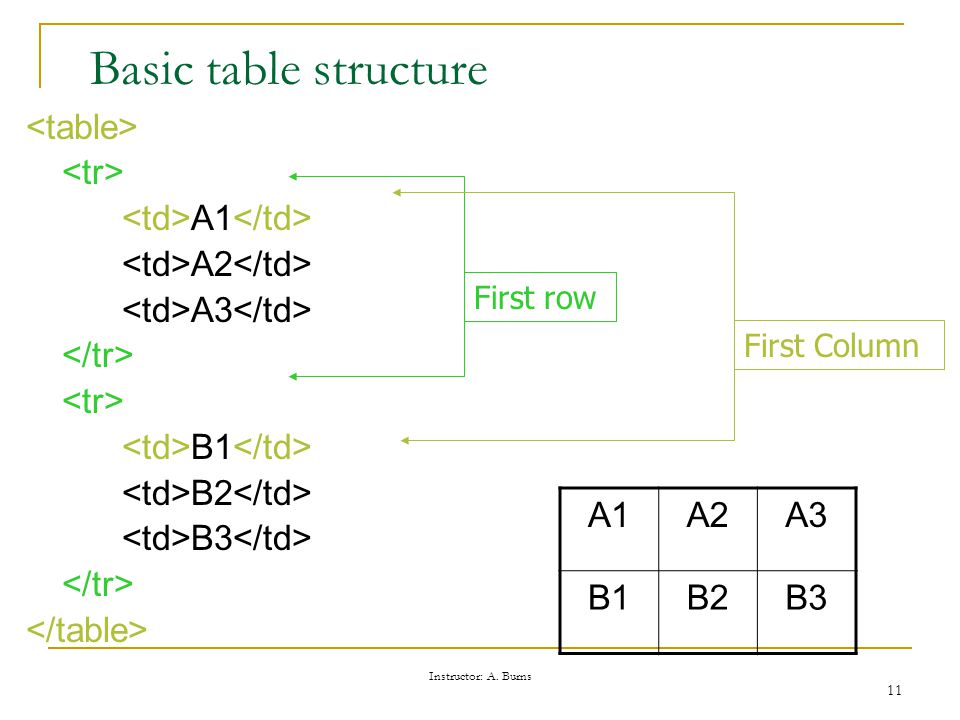 Basic table structure

<table>
<tr>
<td>A1</td>
<td>A2</td>
<td>A3</td>
</tr>
<tr>
<td>B1</td>
<td>B2</td>
<td>B3</td>
</tr>
</table>

First row

First Column

| A1 | A2 | A3 |
|---|---|---|
| B1 | B2 | B3 |

Instructor: A. Burns

11